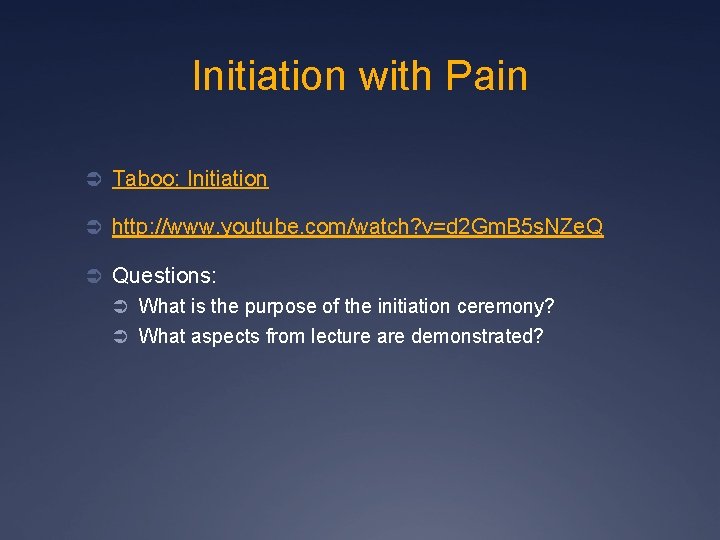 Initiation with Pain

Taboo: Initiation

http://www.youtube.com/watch?v=d2GmB5sNZeQ

Questions:

What is the purpose of the initiation ceremony?

What aspects from lecture are demonstrated?